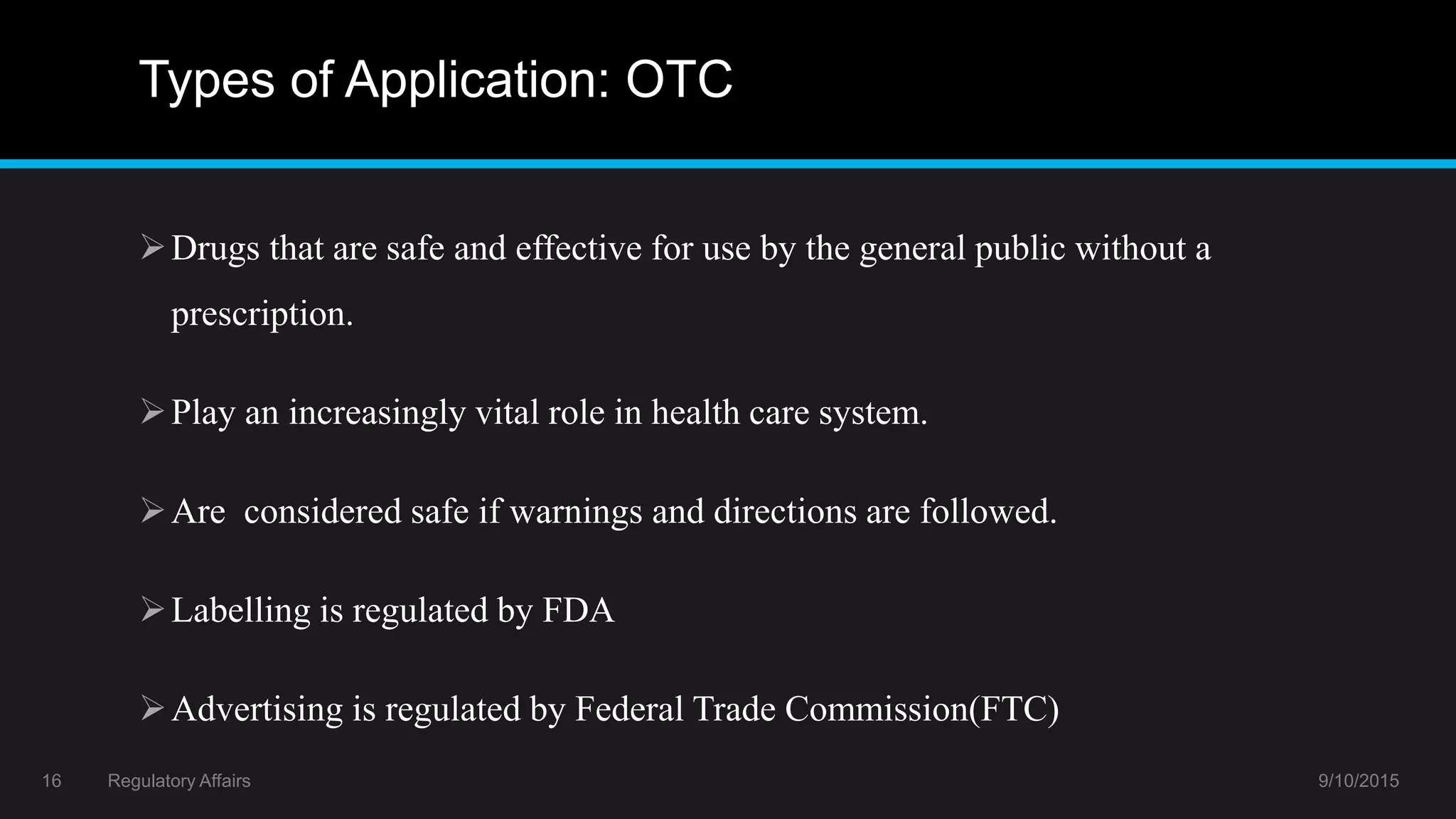 Types of Application: OTC

➢ Drugs that are safe and effective for use by the general public without a prescription.

➢ Play an increasingly vital role in health care system.

➢ Are  considered safe if warnings and directions are followed.

➢ Labelling is regulated by FDA

➢ Advertising is regulated by Federal Trade Commission(FTC)

16 Regulatory Affairs 9/10/2015